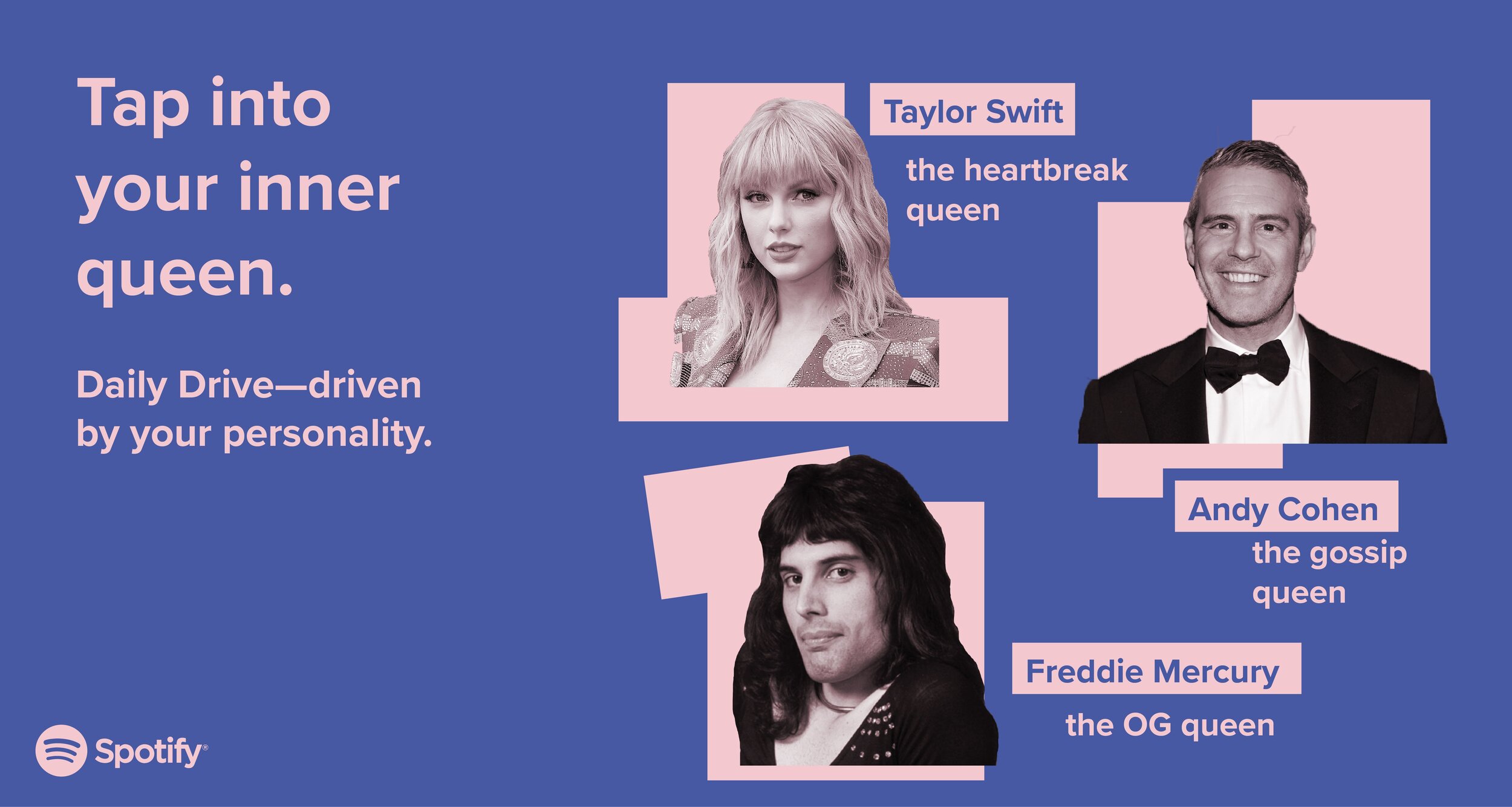 Tap into your inner queen.

Daily Drive—driven by your personality.

Taylor Swift

the heartbreak queen

Andy Cohen

the gossip queen

Freddie Mercury

the OG queen

Spotify®